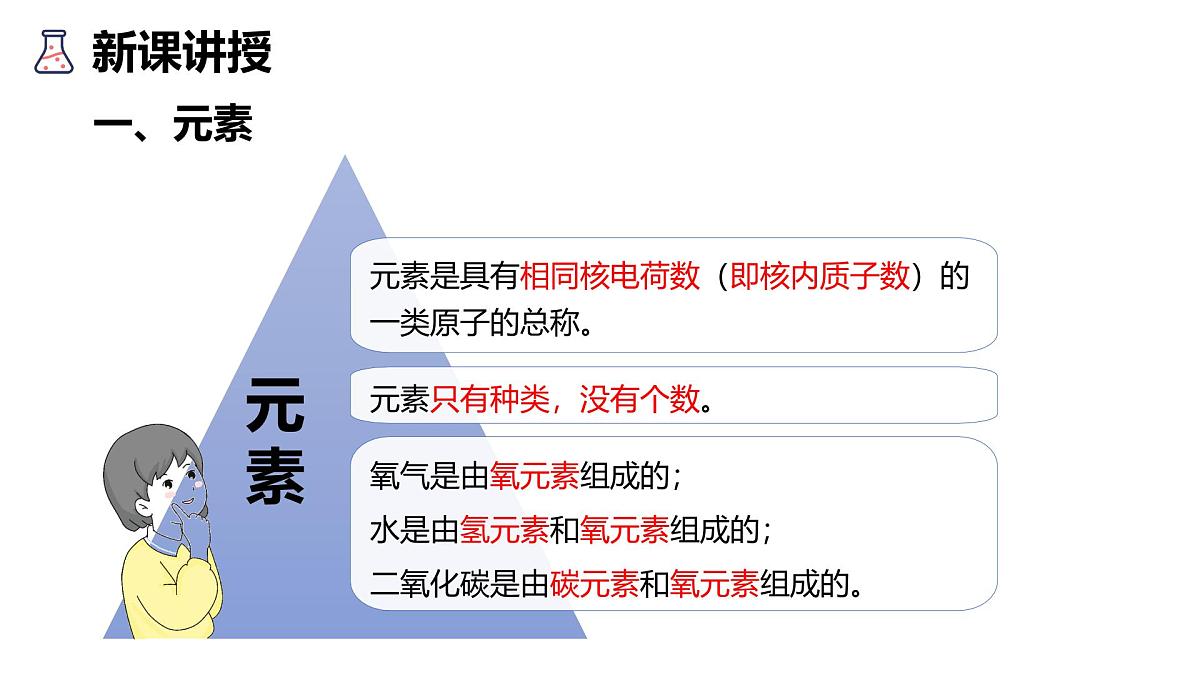 新课讲授

一、元素

元素

元素是具有相同核电荷数（即核内质子数）的一类原子的总称。

元素只有种类，没有个数。

氧气是由氧元素组成的；

水是由氢元素和氧元素组成的；

二氧化碳是由碳元素和氧元素组成的。